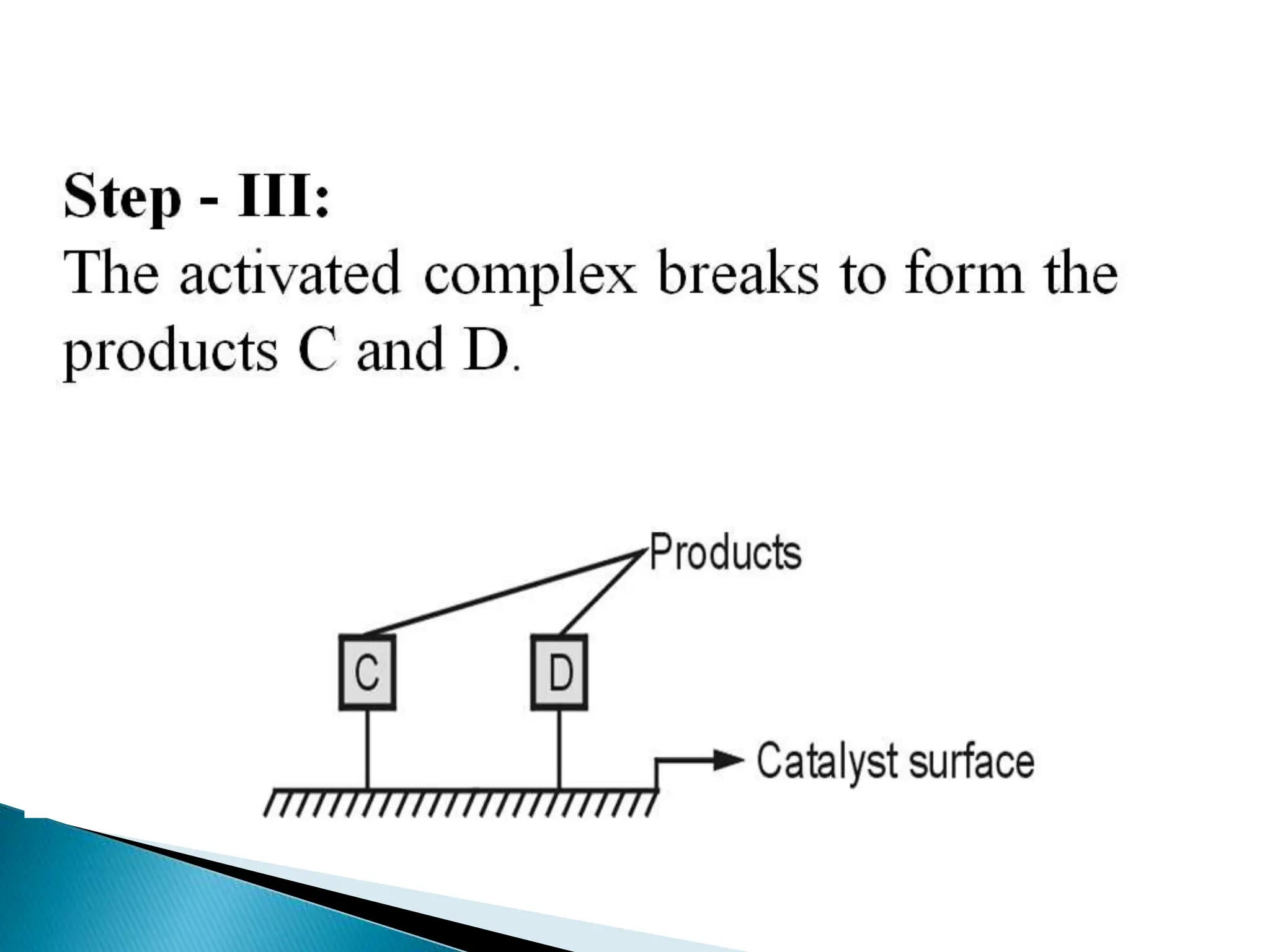 Step - III:
The activated complex breaks to form the products C and D.

Products

C

D

Catalyst surface